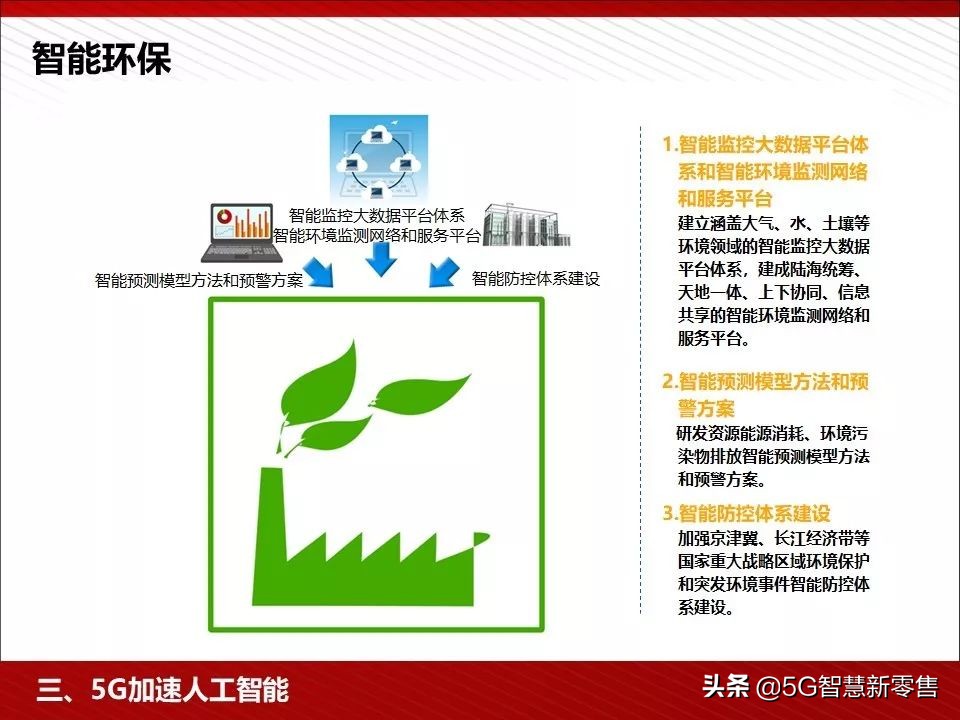 智能环保

智能监控大数据平台体系
智能环境监测网络和服务平台

智能预测模型方法和预警方案

智能防控体系建设

1.智能监控大数据平台体系和智能环境监测网络和服务平台
建立涵盖大气、水、土壤等环境领域的智能监控大数据平台体系，建成陆海统筹、天地一体、上下协同、信息共享的智能环境监测网络和服务平台。

2.智能预测模型方法和预警方案
研发资源能源消耗、环境污染物排放智能预测模型方法和预警方案。

3.智能防控体系建设
加强京津冀、长江经济带等国家重大战略区域环境保护和突发环境事件智能防控体系建设。

三、5G加速人工智能

头条 @5G智慧新零售